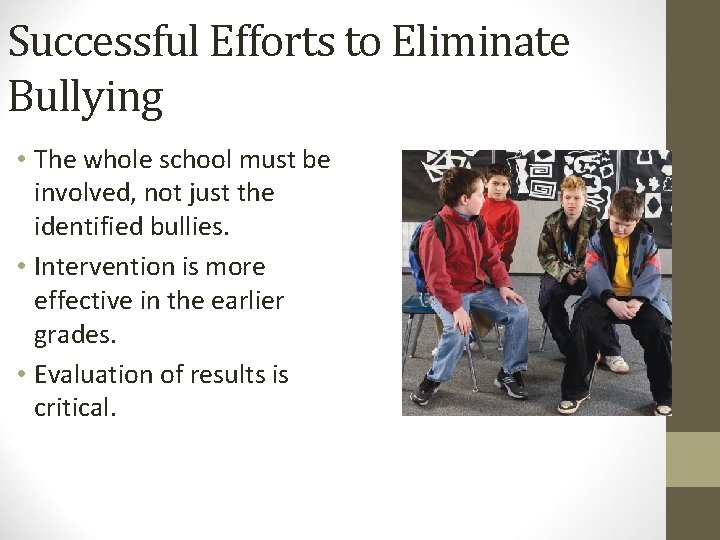 Successful Efforts to Eliminate Bullying

• The whole school must be involved, not just the identified bullies.
• Intervention is more effective in the earlier grades.
• Evaluation of results is critical.